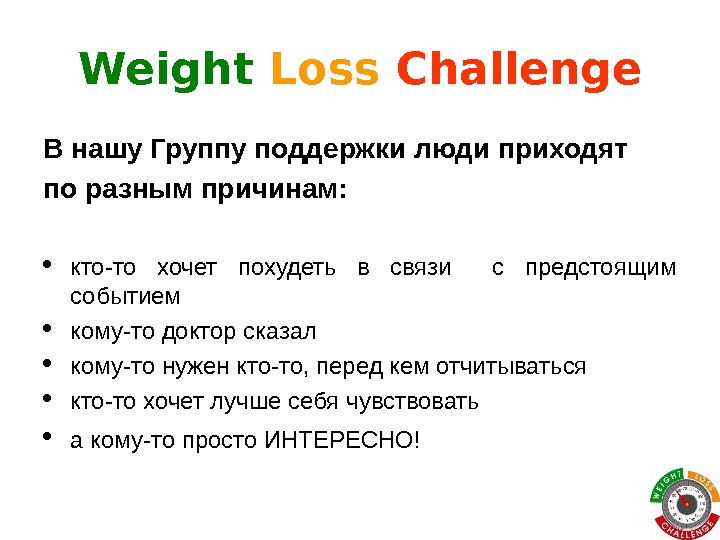 Weight Loss Challenge

В нашу Группу поддержки люди приходят по разным причинам:

• кто-то хочет похудеть в связи с предстоящим событием
• кому-то доктор сказал
• кому-то нужен кто-то, перед кем отчитываться
• кто-то хочет лучше себя чувствовать
• а кому-то просто ИНТЕРЕСНО!

WEIGHT LOSS CHALLENGE